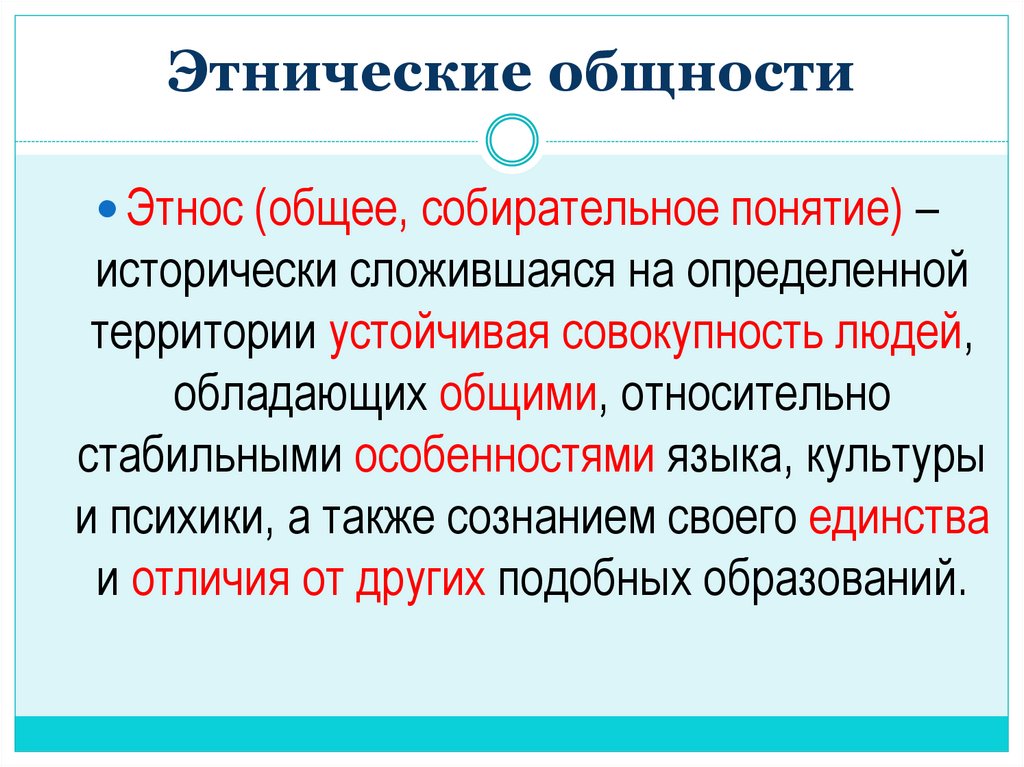 Этнические общности

Этнос (общее, собирательное понятие) – исторически сложившаяся на определенной территории устойчивая совокупность людей, обладающих общими, относительно стабильными особенностями языка, культуры и психики, а также сознанием своего единства и отличия от других подобных образований.